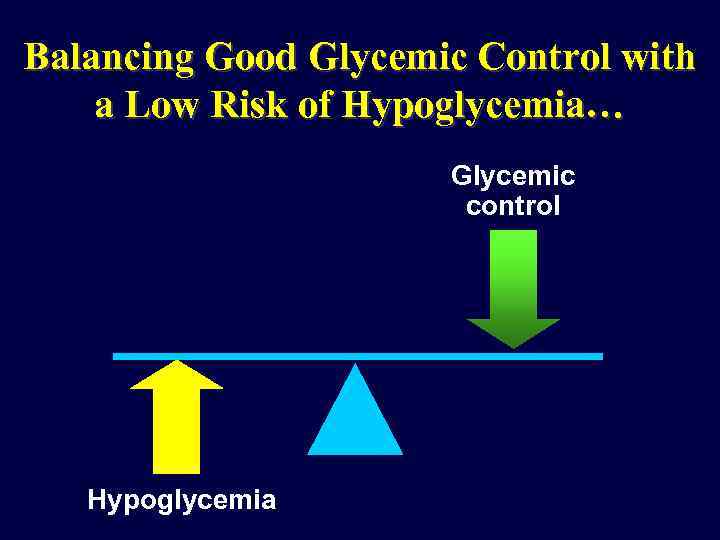 Balancing Good Glycemic Control with a Low Risk of Hypoglycemia…

Glycemic control

Hypoglycemia